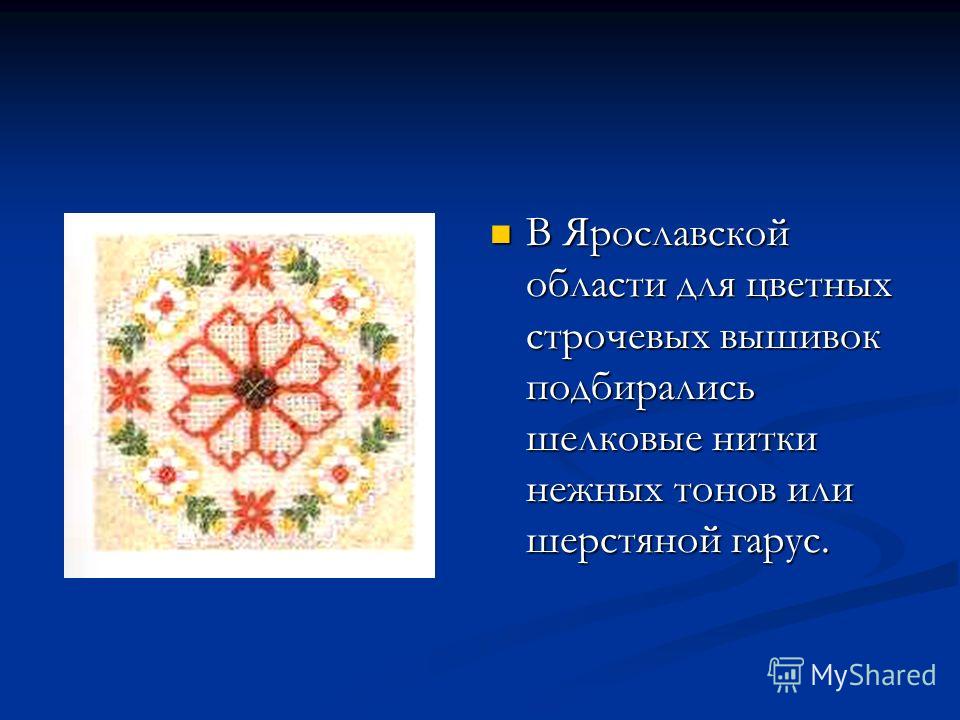 В Ярославской области для цветных строчевых вышивок подбирались шелковые нитки нежных тонов или шерстяной гарус.

MyShared